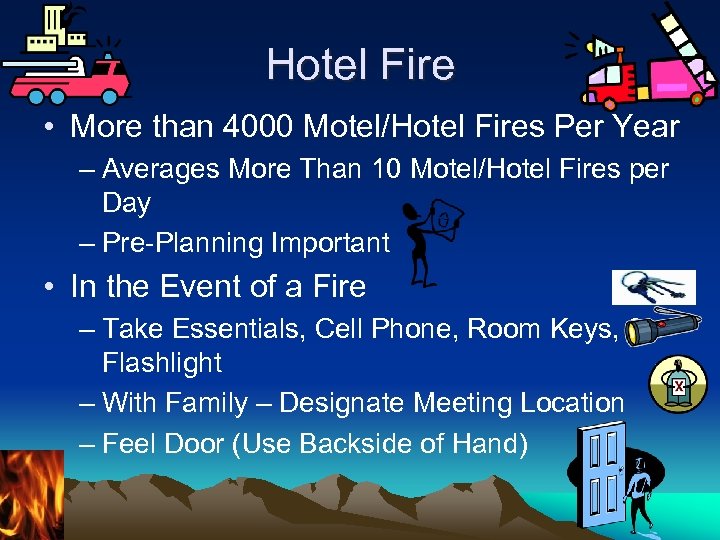 Hotel Fire

• More than 4000 Motel/Hotel Fires Per Year
– Averages More Than 10 Motel/Hotel Fires per Day
– Pre-Planning Important

• In the Event of a Fire
– Take Essentials, Cell Phone, Room Keys, Flashlight
– With Family – Designate Meeting Location
– Feel Door (Use Backside of Hand)